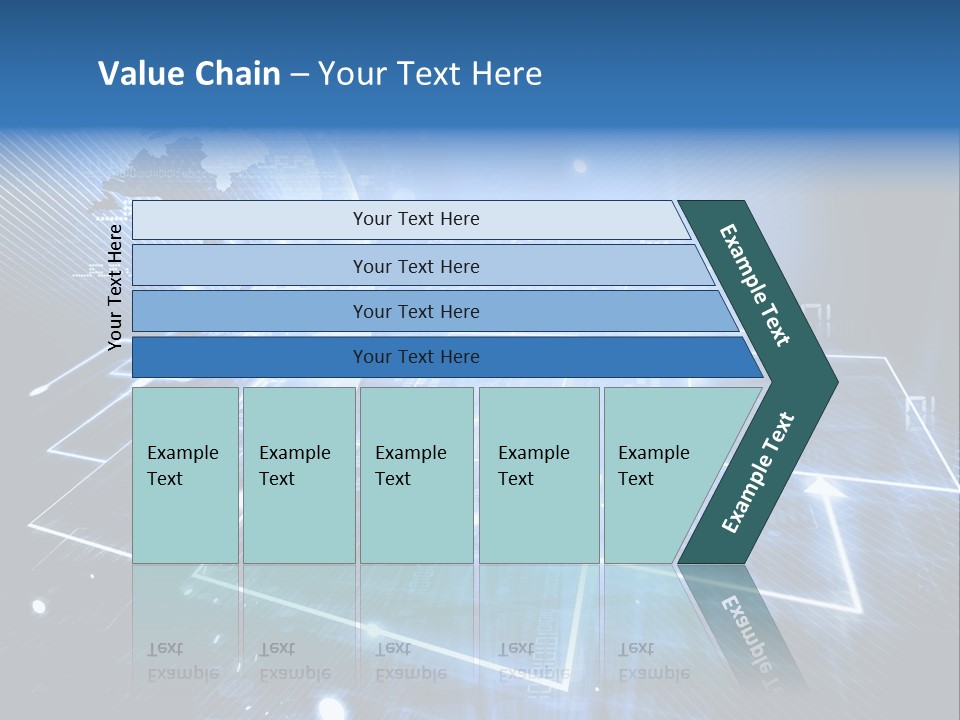 Value Chain – Your Text Here

Your Text Here

Your Text Here

Your Text Here

Your Text Here

Your Text Here

Example Text

Example Text

Example Text

Example Text

Example Text

Example Text

Example Text